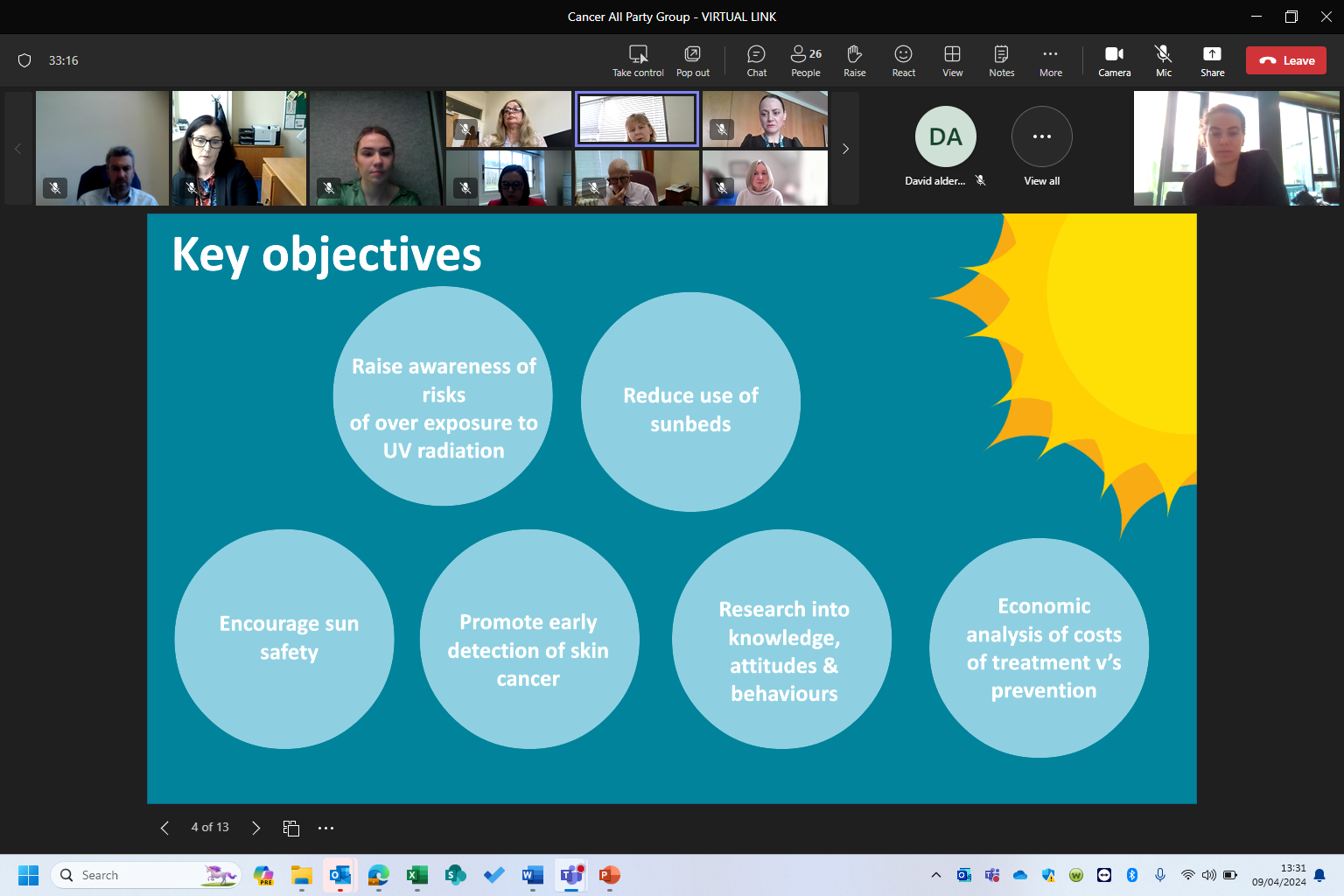 Cancer All Party Group - VIRTUAL LINK

33:16

Take control Pop out Chat 26 People Raise React View Notes More Camera Mic Share Leave

DA
David alder...

View all

Key objectives

Raise awareness of risks of over exposure to UV radiation

Reduce use of sunbeds

Encourage sun safety

Promote early detection of skin cancer

Research into knowledge, attitudes & behaviours

Economic analysis of costs of treatment v's prevention

4 of 13

Search

13:31
09/04/2024